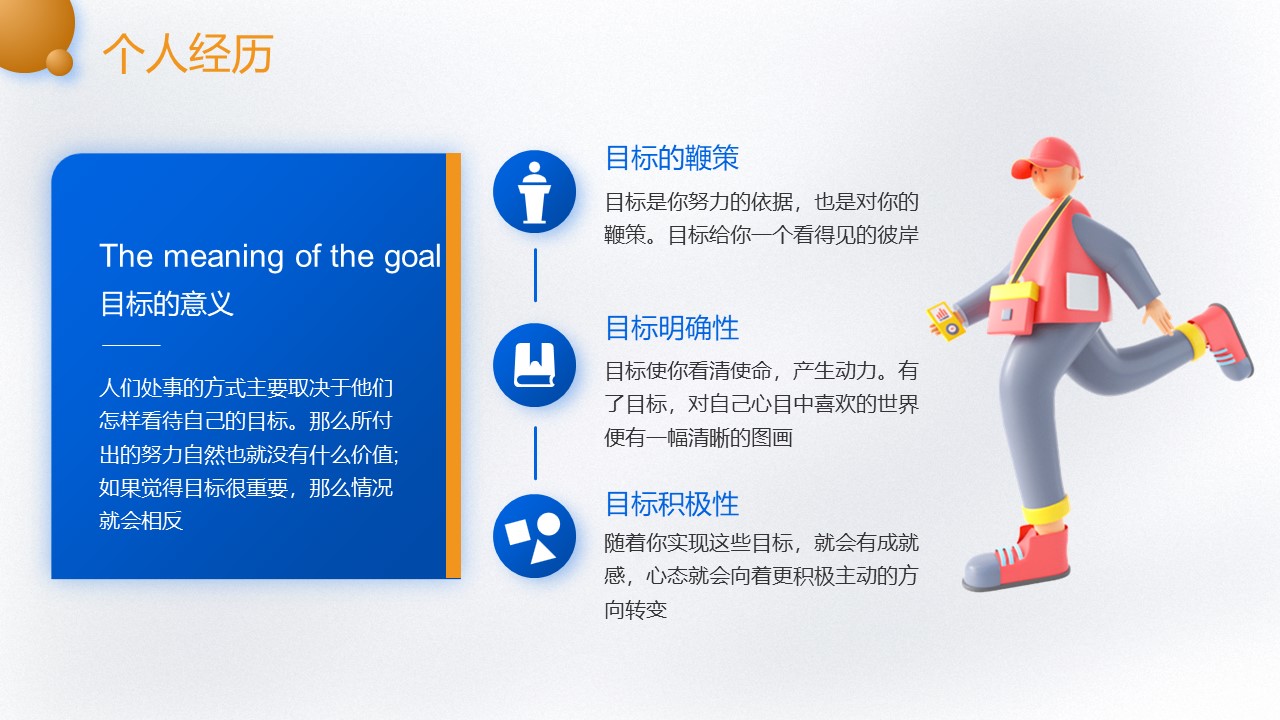 个人经历

The meaning of the goal
目标的意义

人们处事的方式主要取决于他们怎样看待自己的目标。那么所付出的努力自然也就没有什么价值;如果觉得目标很重要，那么情况就会相反

目标的鞭策
目标是你努力的依据，也是对你的鞭策。目标给你一个看得见的彼岸

目标明确性
目标使你看清使命，产生动力。有了目标，对自己心目中喜欢的世界便有一幅清晰的图画

目标积极性
随着你实现这些目标，就会有成就感，心态就会向着更积极主动的方向转变